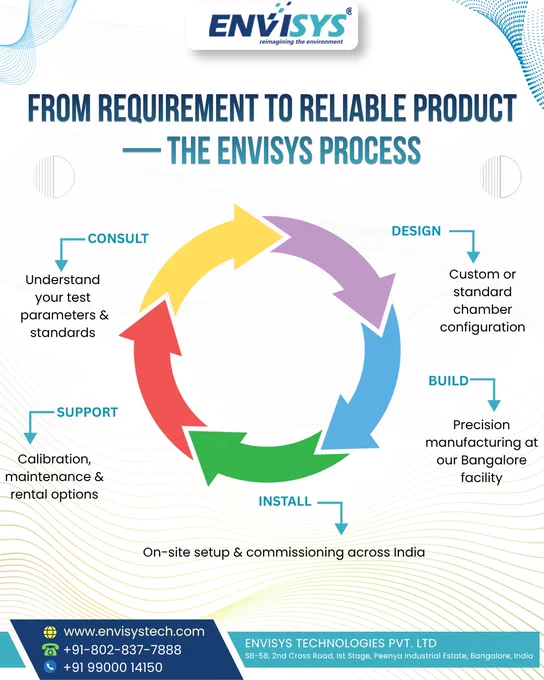 ENVISYS®
reimagining the environment

FROM REQUIREMENT TO RELIABLE PRODUCT — THE ENVISYS PROCESS

CONSULT
Understand your test parameters & standards

DESIGN
Custom or standard chamber configuration

BUILD
Precision manufacturing at our Bangalore facility

INSTALL
On-site setup & commissioning across India

SUPPORT
Calibration, maintenance & rental options

www.envisystech.com
+91-802-837-7888
+91 99000 14150

ENVISYS TECHNOLOGIES PVT. LTD
SB-58, 2nd Cross Road, Ist Stage, Peenya Industrial Estate, Bangalore, India